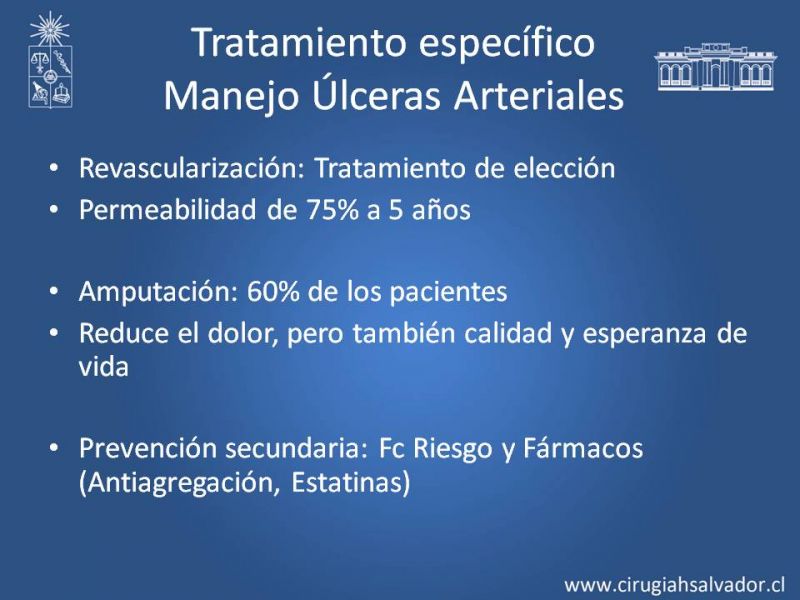 Tratamiento específico
Manejo Úlceras Arteriales

• Revascularización: Tratamiento de elección
• Permeabilidad de 75% a 5 años

• Amputación: 60% de los pacientes
• Reduce el dolor, pero también calidad y esperanza de vida

• Prevención secundaria: Fc Riesgo y Fármacos (Antiagregación, Estatinas)

www.cirugiahsalvador.cl